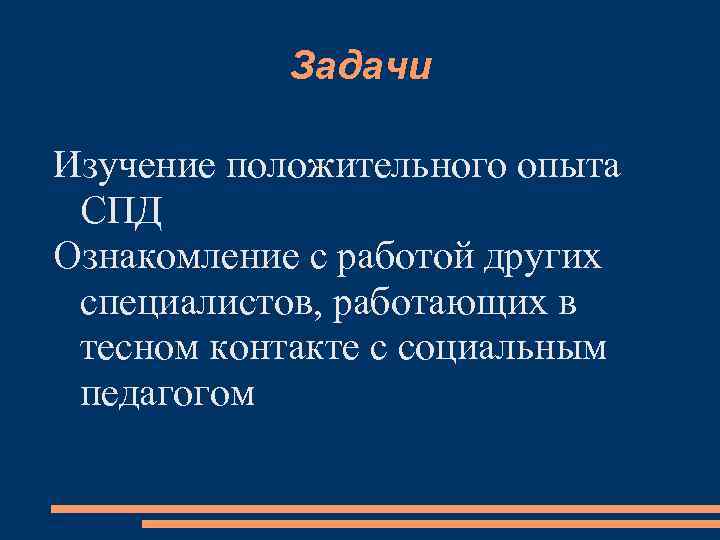 Задачи

Изучение положительного опыта СПД

Ознакомление с работой других специалистов, работающих в тесном контакте с социальным педагогом